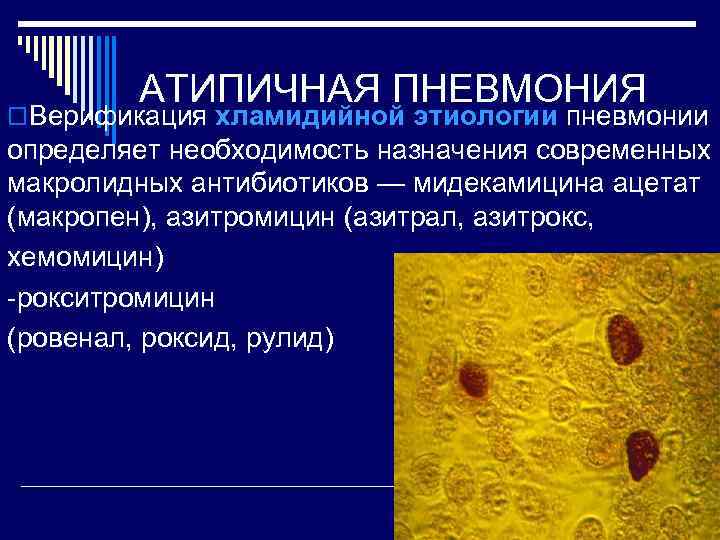 АТИПИЧНАЯ ПНЕВМОНИЯ

Верификация хламидийной этиологии пневмонии определяет необходимость назначения современных макролидных антибиотиков — мидекамицина ацетат (макропен), азитромицин (азитрал, азитрокс, хемомицин)

-рокситромицин

(ровенал, роксид, рулид)